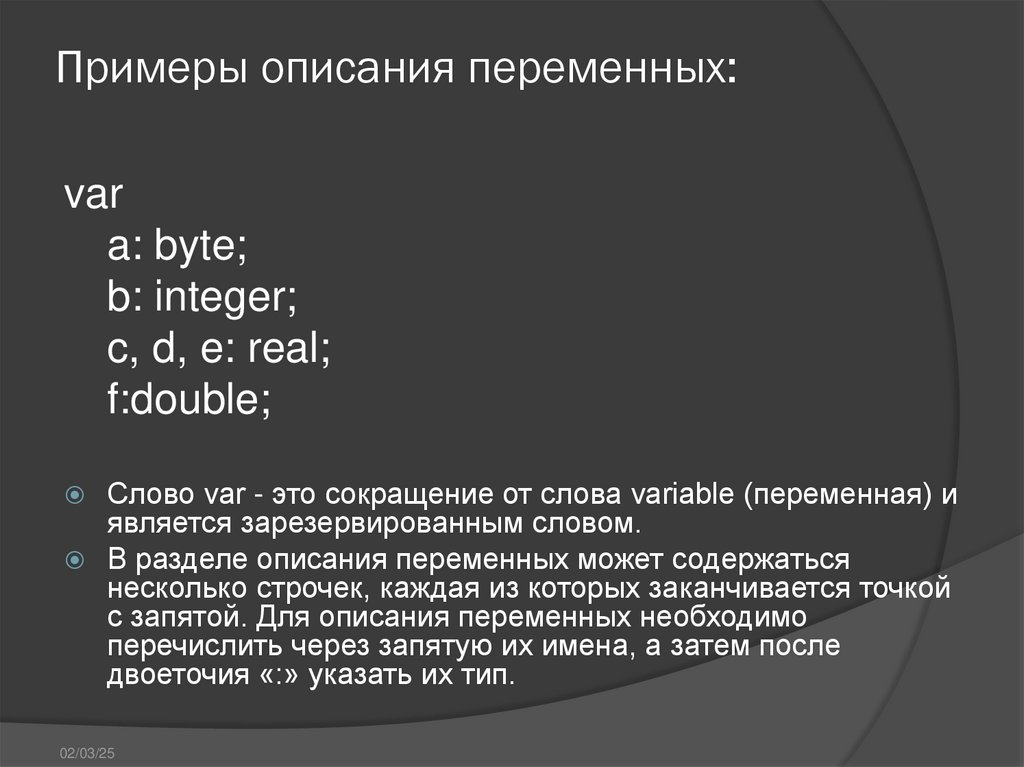 Примеры описания переменных:

var
a: byte;
b: integer;
c, d, e: real;
f:double;

Слово var - это сокращение от слова variable (переменная) и является зарезервированным словом.

В разделе описания переменных может содержаться несколько строчек, каждая из которых заканчивается точкой с запятой. Для описания переменных необходимо перечислить через запятую их имена, а затем после двоеточия «:» указать их тип.

02/03/25